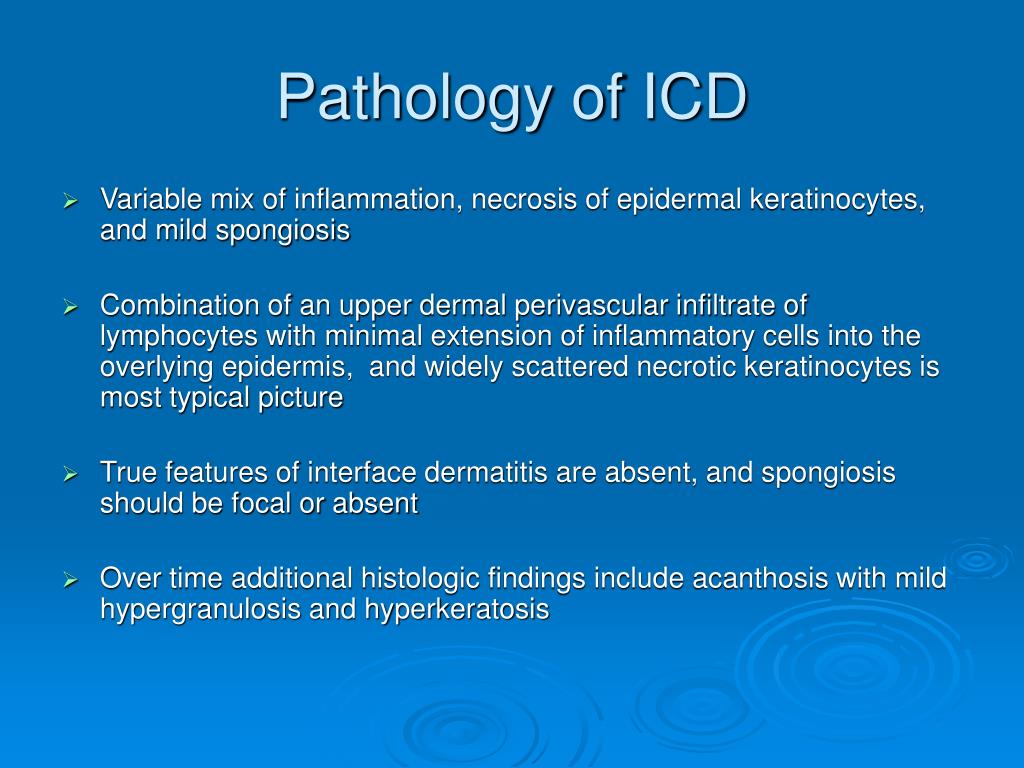 Pathology of ICD

➢ Variable mix of inflammation, necrosis of epidermal keratinocytes, and mild spongiosis

➢ Combination of an upper dermal perivascular infiltrate of lymphocytes with minimal extension of inflammatory cells into the overlying epidermis,  and widely scattered necrotic keratinocytes is most typical picture

➢ True features of interface dermatitis are absent, and spongiosis should be focal or absent

➢ Over time additional histologic findings include acanthosis with mild hypergranulosis and hyperkeratosis